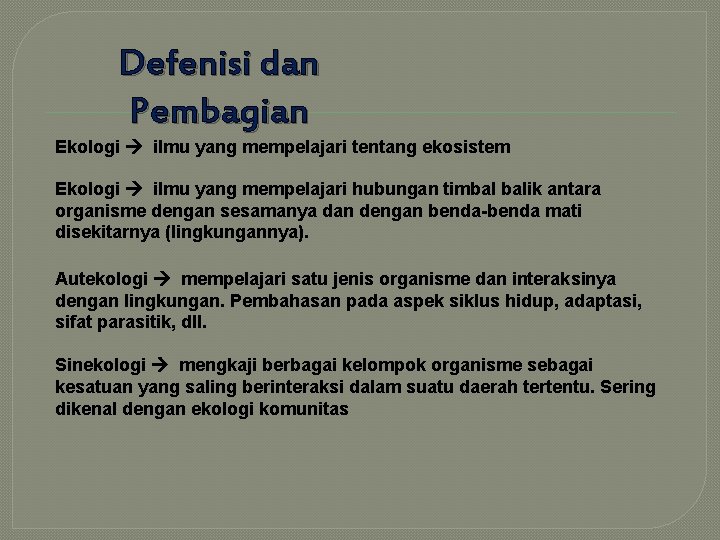 Defenisi dan Pembagian

Ekologi → ilmu yang mempelajari tentang ekosistem

Ekologi → ilmu yang mempelajari hubungan timbal balik antara organisme dengan sesamanya dan dengan benda-benda mati disekitarnya (lingkungannya).

Autekologi → mempelajari satu jenis organisme dan interaksinya dengan lingkungan. Pembahasan pada aspek siklus hidup, adaptasi, sifat parasitik, dll.

Sinekologi → mengkaji berbagai kelompok organisme sebagai kesatuan yang saling berinteraksi dalam suatu daerah tertentu. Sering dikenal dengan ekologi komunitas